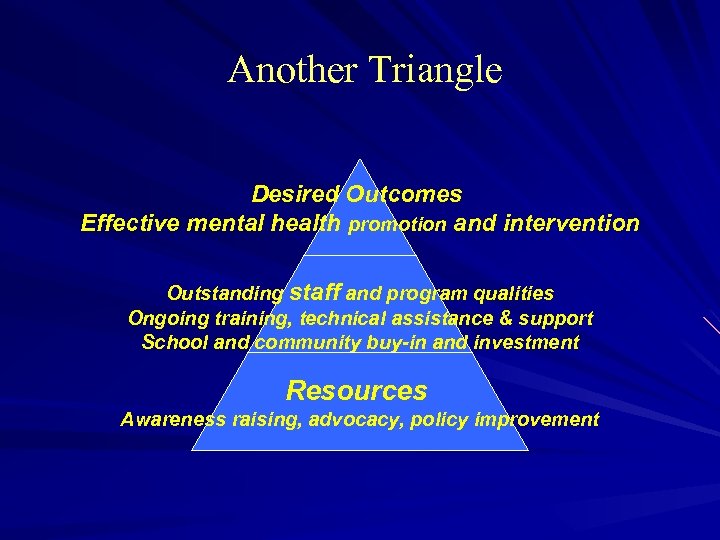 Another Triangle

Desired Outcomes
Effective mental health promotion and intervention

Outstanding staff and program qualities
Ongoing training, technical assistance & support
School and community buy-in and investment

Resources
Awareness raising, advocacy, policy improvement